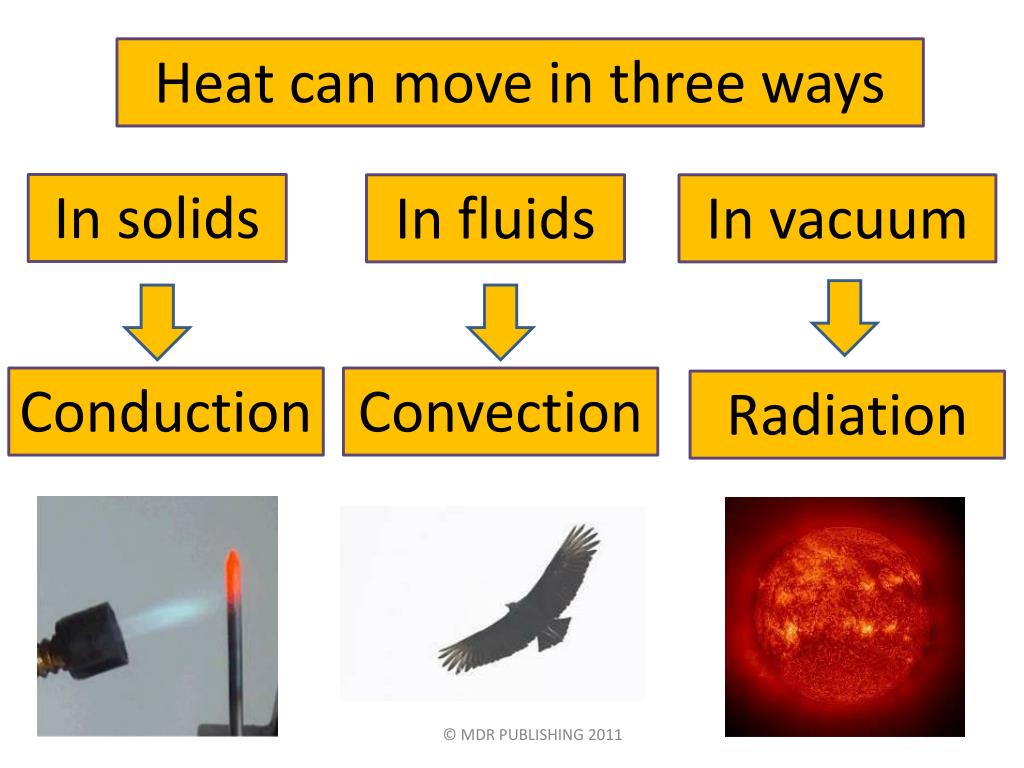 Heat can move in three ways

In solids

In fluids

In vacuum

Conduction

Convection

Radiation

© MDR PUBLISHING 2011